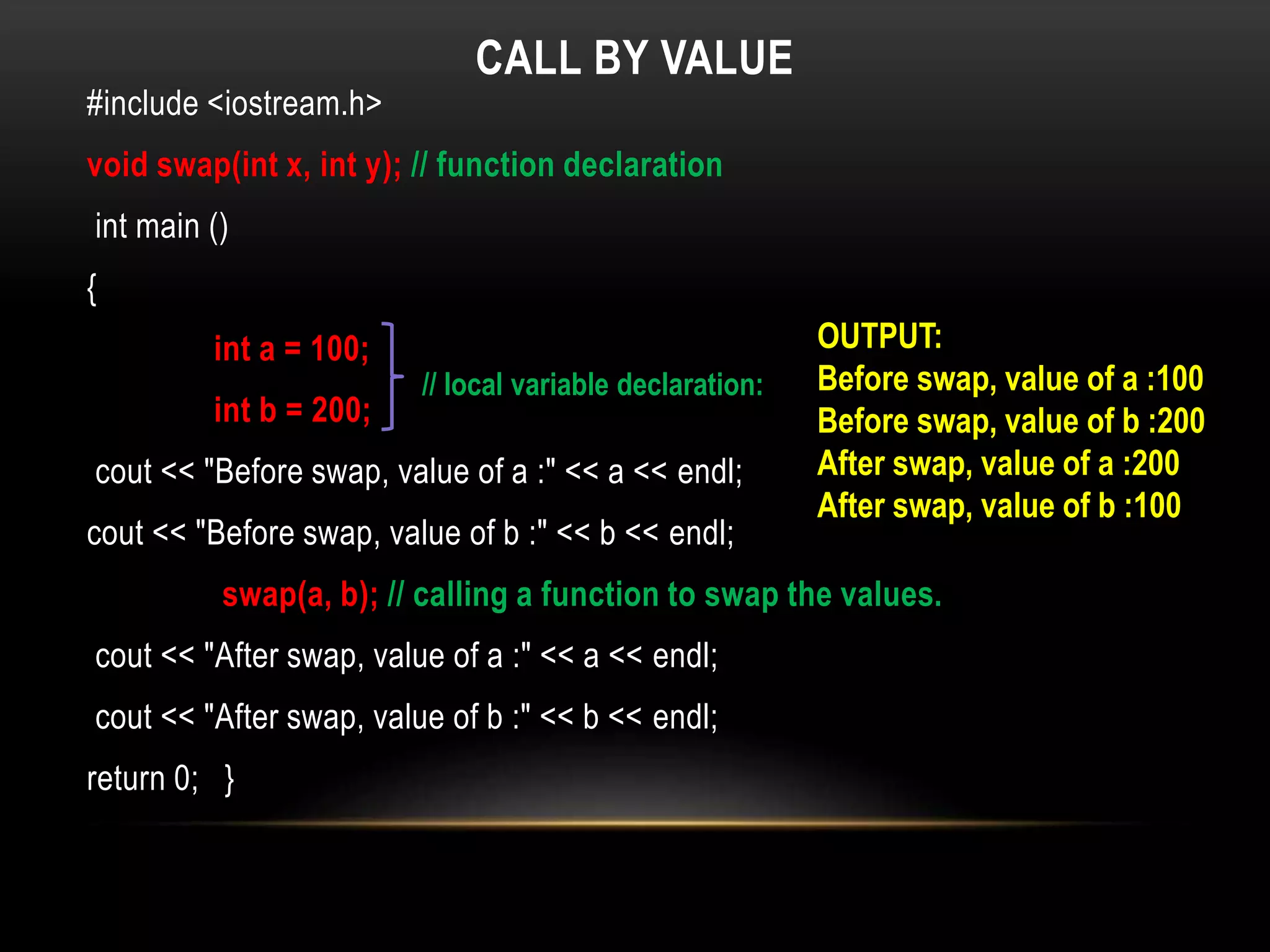 CALL BY VALUE

#include <iostream.h>

void swap(int x, int y); // function declaration

int main ()

{

int a = 100;

int b = 200;

// local variable declaration:

cout << "Before swap, value of a :" << a << endl;

cout << "Before swap, value of b :" << b << endl;

swap(a, b); // calling a function to swap the values.

cout << "After swap, value of a :" << a << endl;

cout << "After swap, value of b :" << b << endl;

return 0; }

OUTPUT:
Before swap, value of a :100
Before swap, value of b :200
After swap, value of a :200
After swap, value of b :100